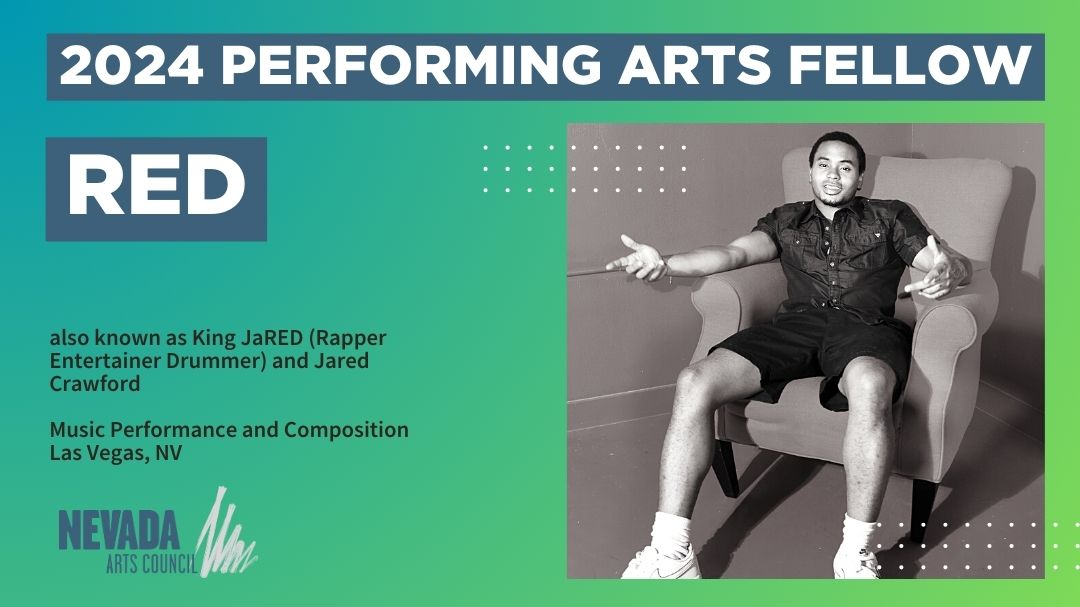 2024 PERFORMING ARTS FELLOW

RED

also known as King JaRED (Rapper Entertainer Drummer) and Jared Crawford

Music Performance and Composition
Las Vegas, NV

NEVADA ARTS COUNCIL